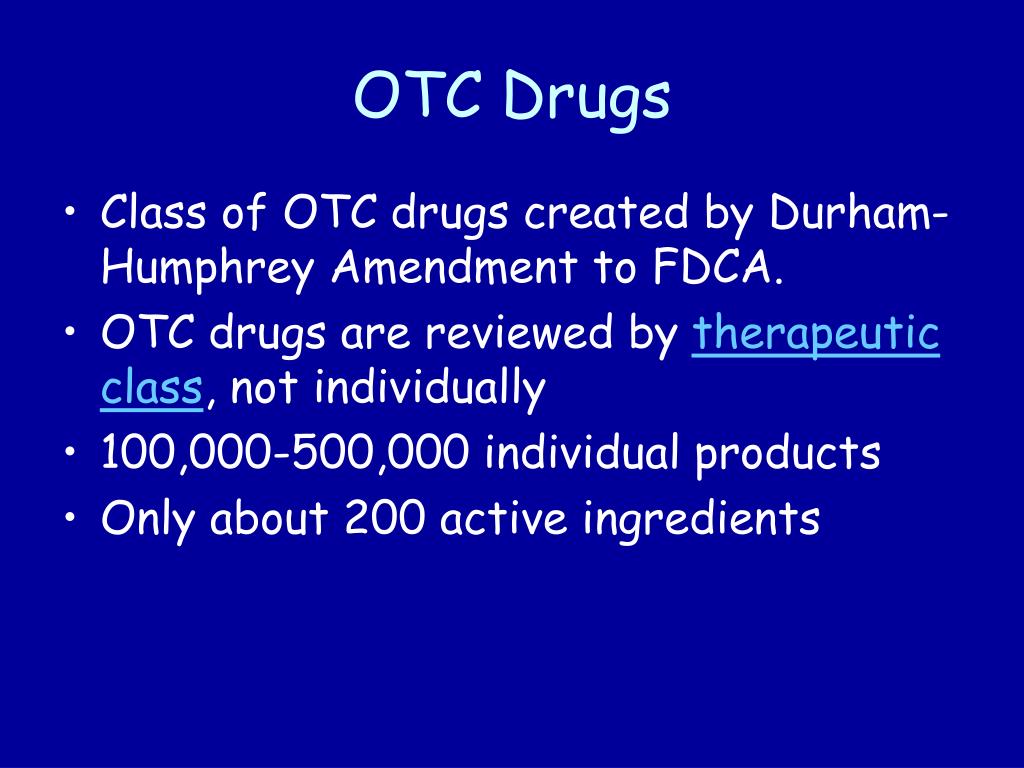 OTC Drugs

• Class of OTC drugs created by Durham-Humphrey Amendment to FDCA.
• OTC drugs are reviewed by therapeutic class, not individually
• 100,000-500,000 individual products
• Only about 200 active ingredients